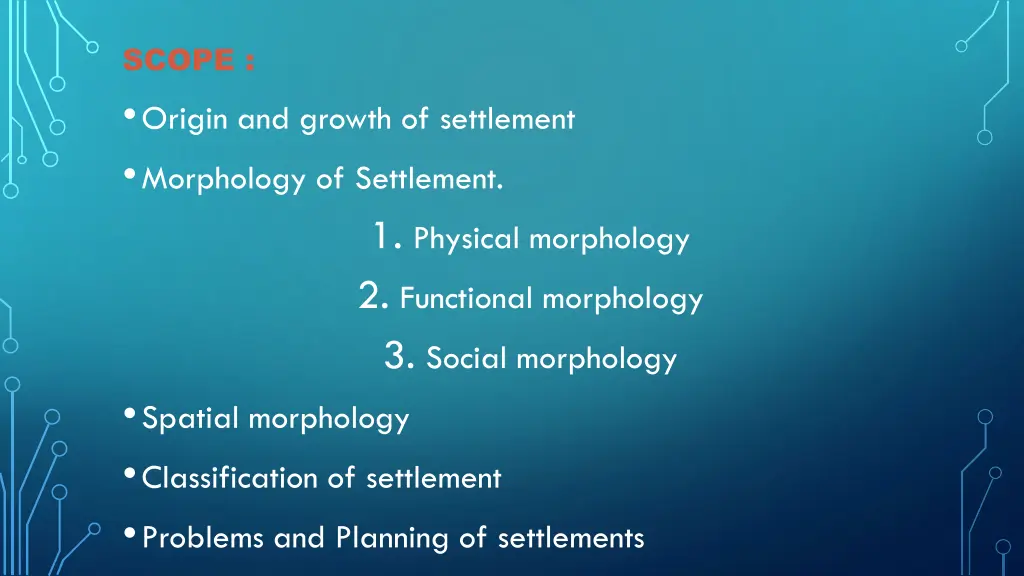 SCOPE :

• Origin and growth of settlement

• Morphology of Settlement.

1. Physical morphology

2. Functional morphology

3. Social morphology

• Spatial morphology

• Classification of settlement

• Problems and Planning of settlements